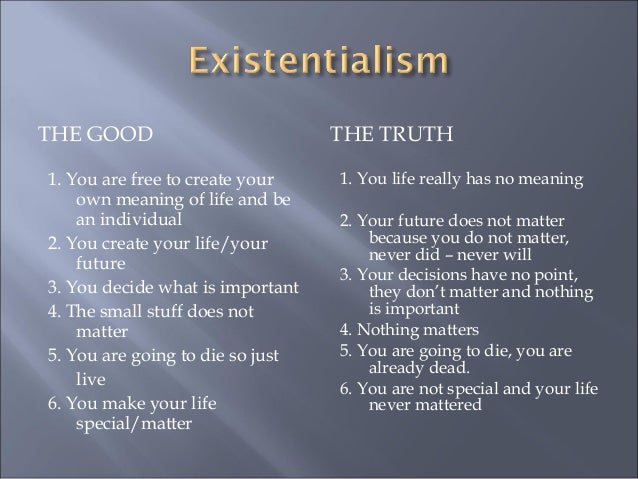 Existentialism

THE GOOD

1. You are free to create your own meaning of life and be an individual
2. You create your life/your future
3. You decide what is important
4. The small stuff does not matter
5. You are going to die so just live
6. You make your life special/matter

THE TRUTH

1. You life really has no meaning
2. Your future does not matter because you do not matter, never did – never will
3. Your decisions have no point, they don't matter and nothing is important
4. Nothing matters
5. You are going to die, you are already dead.
6. You are not special and your life never mattered